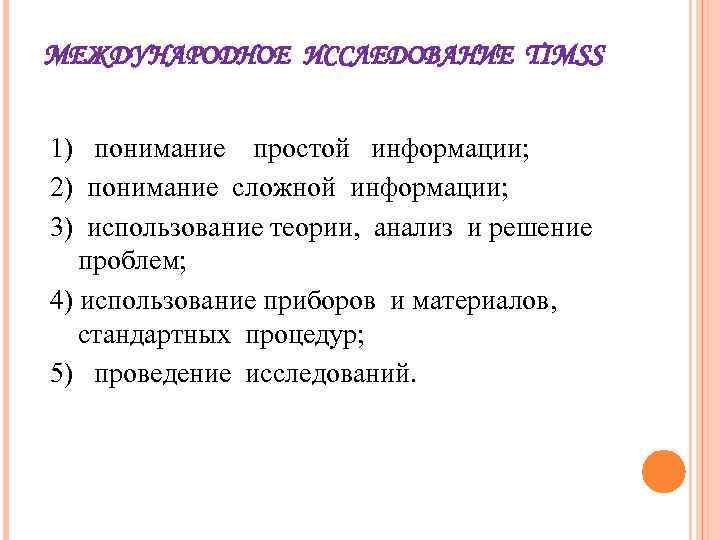 МЕЖДУНАРОДНОЕ ИССЛЕДОВАНИЕ TIMSS

1) понимание простой информации;
2) понимание сложной информации;
3) использование теории, анализ и решение проблем;
4) использование приборов и материалов, стандартных процедур;
5) проведение исследований.